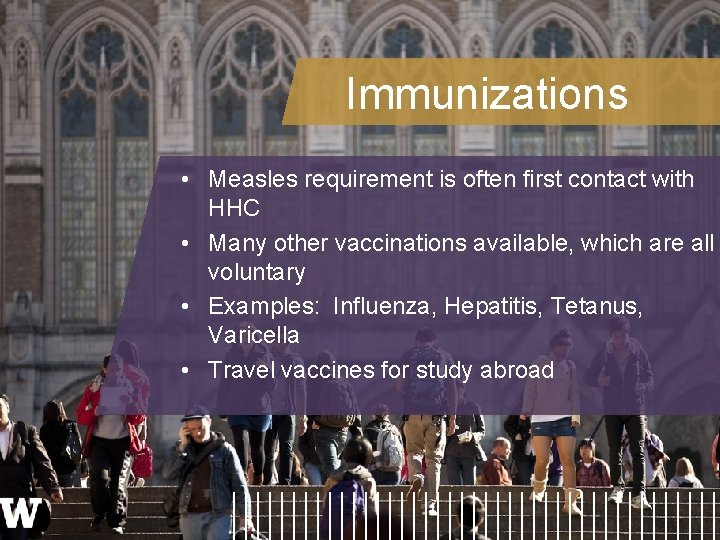 Immunizations

• Measles requirement is often first contact with HHC
• Many other vaccinations available, which are all voluntary
• Examples: Influenza, Hepatitis, Tetanus, Varicella
• Travel vaccines for study abroad

W